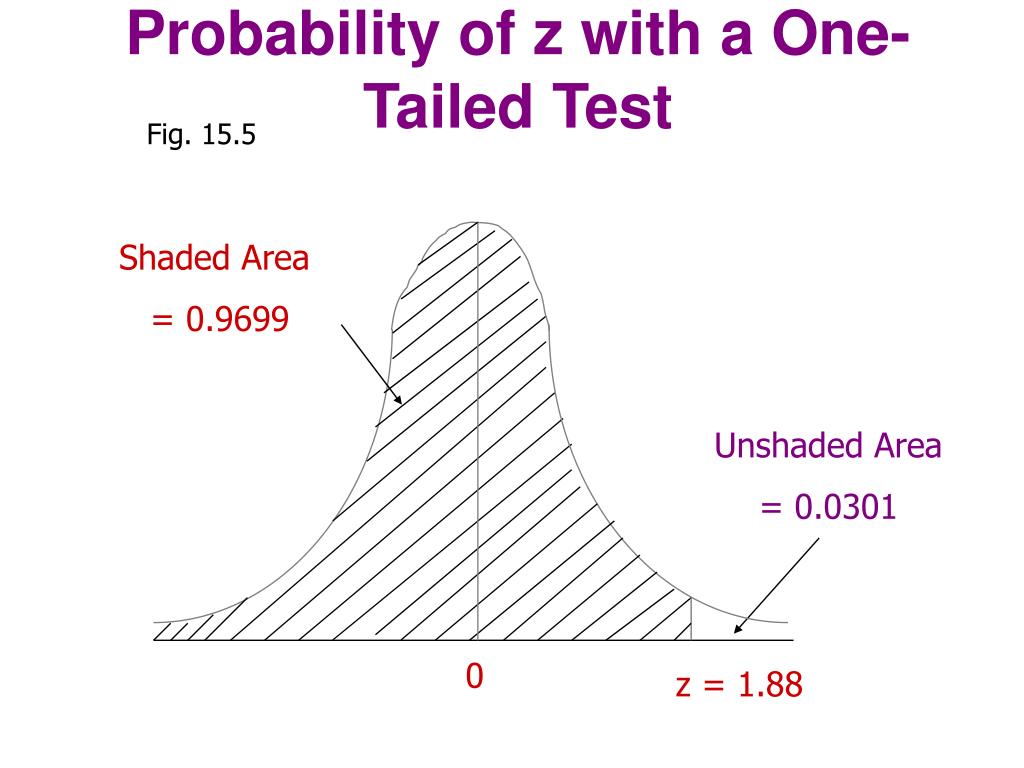 Probability of z with a One-Tailed Test

Fig. 15.5

Shaded Area

= 0.9699

Unshaded Area

= 0.0301

0

z = 1.88